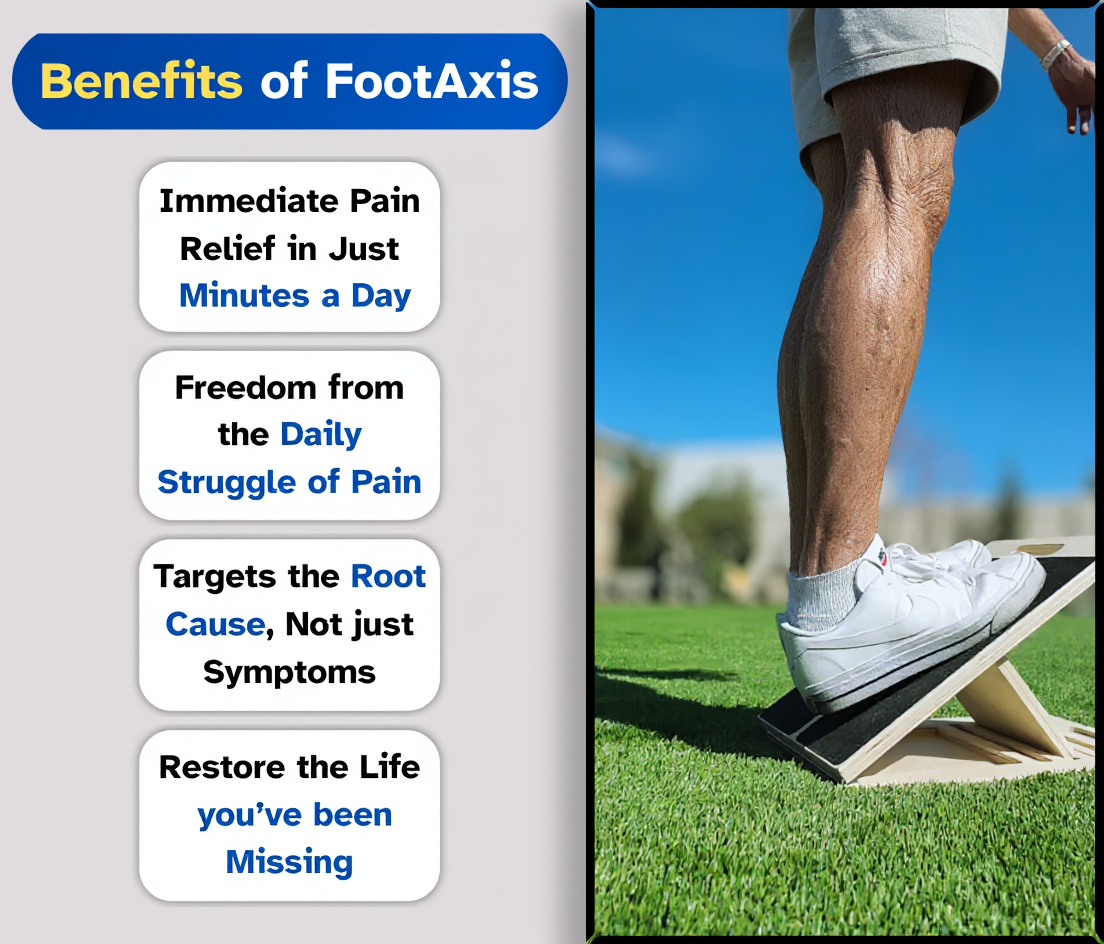 Benefits of FootAxis

Immediate Pain Relief in Just Minutes a Day

Freedom from the Daily Struggle of Pain

Targets the Root Cause, Not just Symptoms

Restore the Life you've been Missing